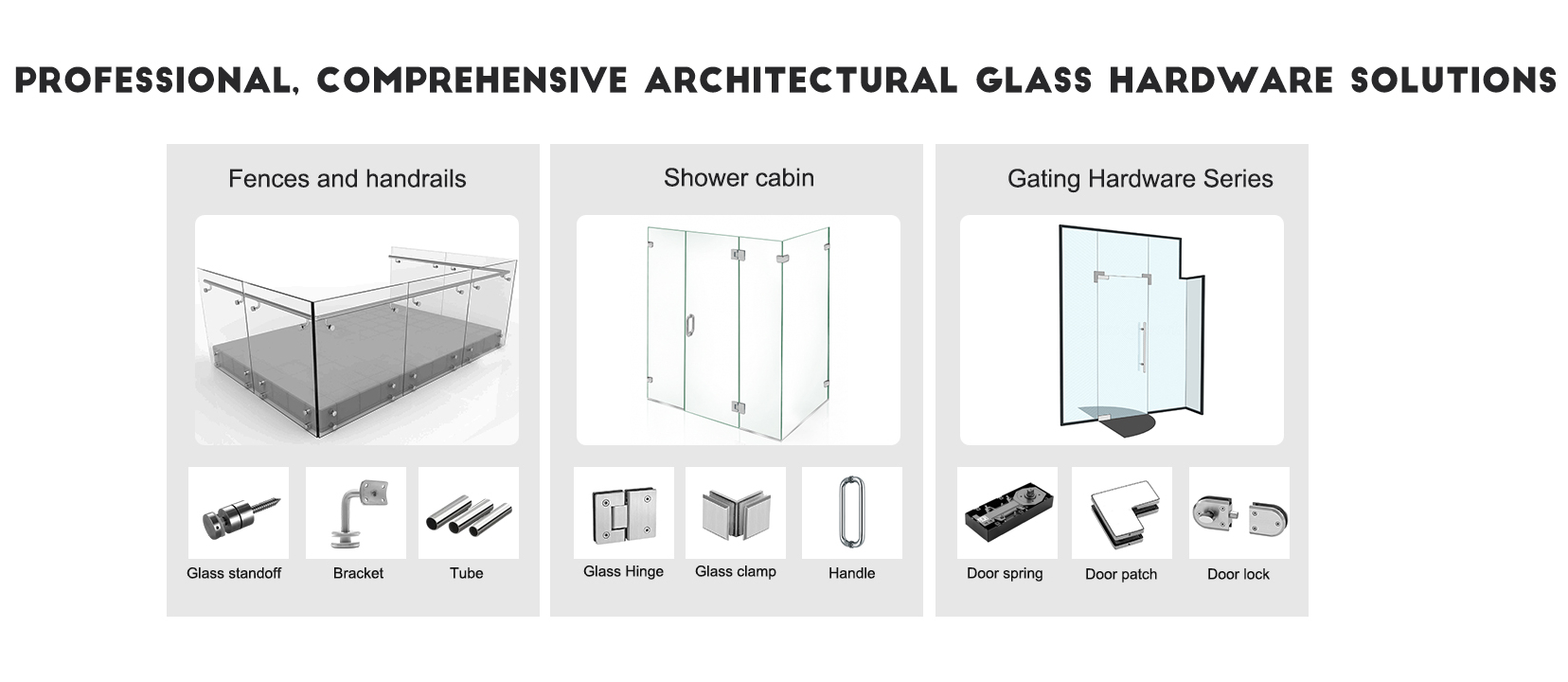 PROFESSIONAL, COMPREHENSIVE ARCHITECTURAL GLASS HARDWARE SOLUTIONS

Fences and handrails

Glass standoff

Bracket

Tube

Shower cabin

Glass Hinge

Glass clamp

Handle

Gating Hardware Series

Door spring

Door patch

Door lock